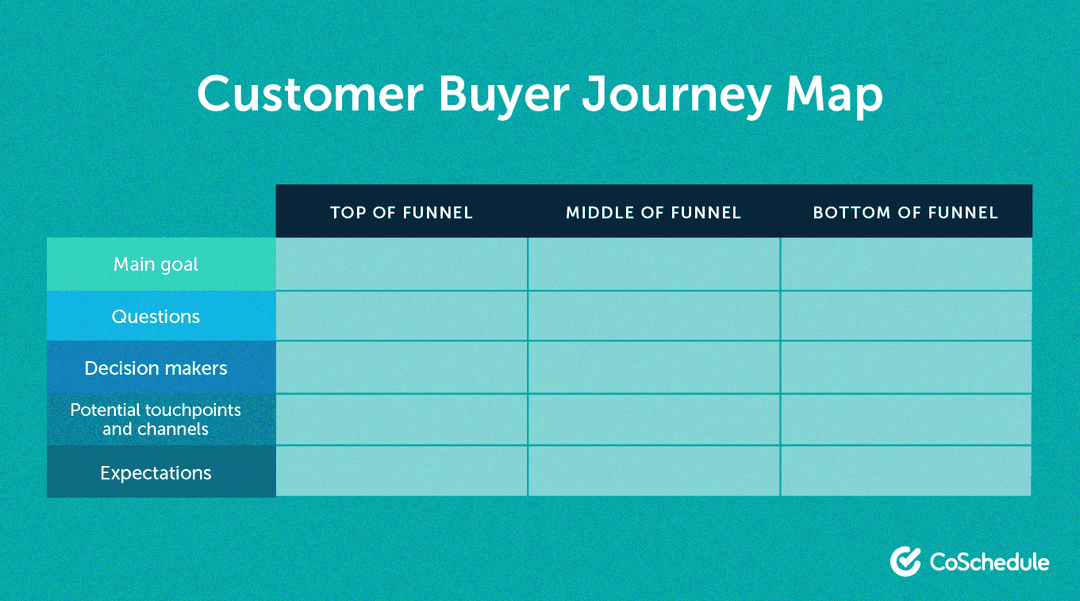 Customer Buyer Journey Map

| | TOP OF FUNNEL | MIDDLE OF FUNNEL | BOTTOM OF FUNNEL |
|---|---|---|---|
| Main goal | | | |
| Questions | | | |
| Decision makers | | | |
| Potential touchpoints and channels | | | |
| Expectations | | | |

CoSchedule